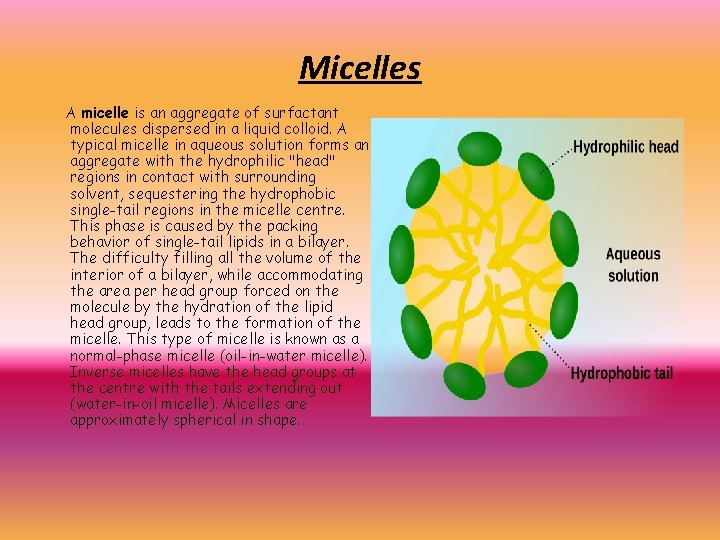 Micelles

A micelle is an aggregate of surfactant molecules dispersed in a liquid colloid. A typical micelle in aqueous solution forms an aggregate with the hydrophilic "head" regions in contact with surrounding solvent, sequestering the hydrophobic single-tail regions in the micelle centre. This phase is caused by the packing behavior of single-tail lipids in a bilayer. The difficulty filling all the volume of the interior of a bilayer, while accommodating the area per head group forced on the molecule by the hydration of the lipid head group, leads to the formation of the micelle. This type of micelle is known as a normal-phase micelle (oil-in-water micelle). Inverse micelles have the head groups at the centre with the tails extending out (water-in-oil micelle). Micelles are approximately spherical in shape.

Hydrophilic head

Aqueous solution

Hydrophobic tail